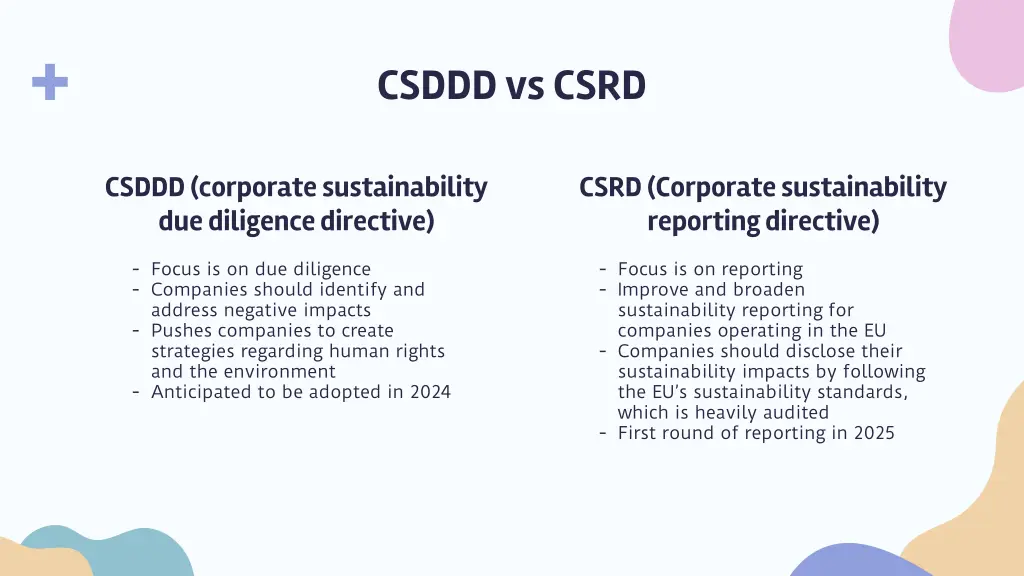 CSDDD vs CSRD

CSDDD (corporate sustainability due diligence directive)

- Focus is on due diligence
- Companies should identify and address negative impacts
- Pushes companies to create strategies regarding human rights and the environment
- Anticipated to be adopted in 2024

CSRD (Corporate sustainability reporting directive)

- Focus is on reporting
- Improve and broaden sustainability reporting for companies operating in the EU
- Companies should disclose their sustainability impacts by following the EU's sustainability standards, which is heavily audited
- First round of reporting in 2025